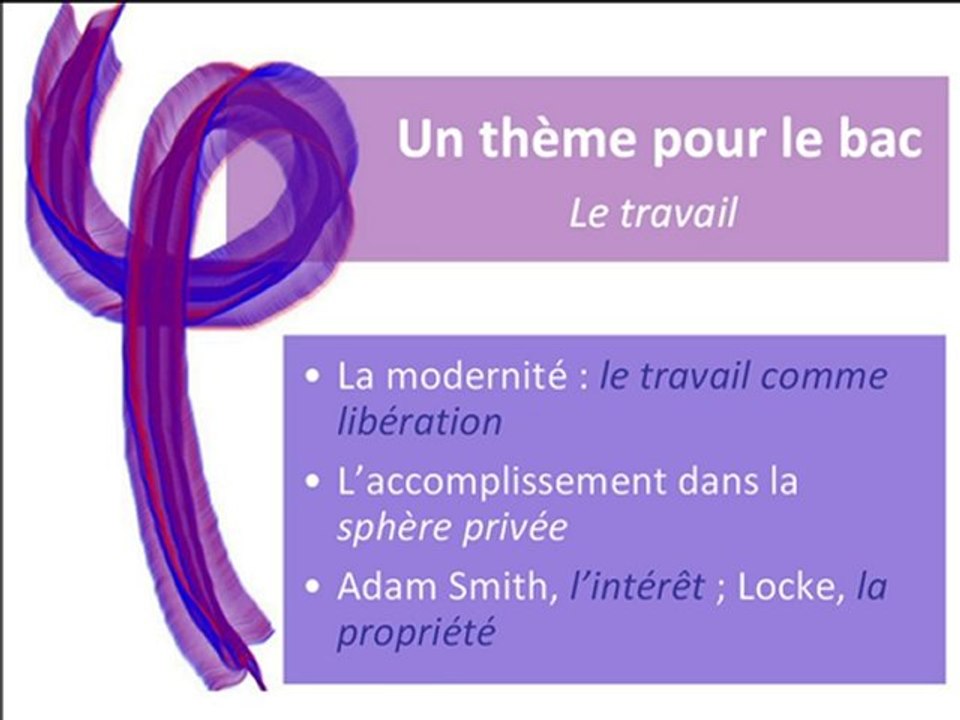 Un thème pour le bac

Le travail

• La modernité : le travail comme libération
• L'accomplissement dans la sphère privée
• Adam Smith, l'intérêt ; Locke, la propriété